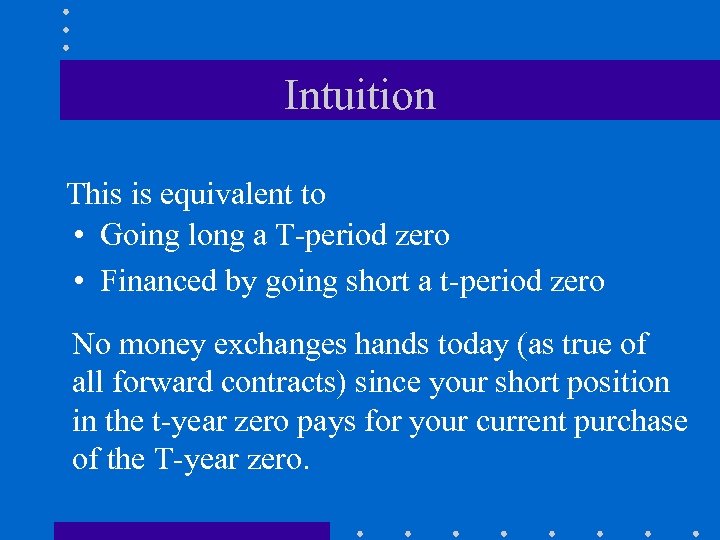 Intuition

This is equivalent to
• Going long a T-period zero
• Financed by going short a t-period zero

No money exchanges hands today (as true of all forward contracts) since your short position in the t-year zero pays for your current purchase of the T-year zero.